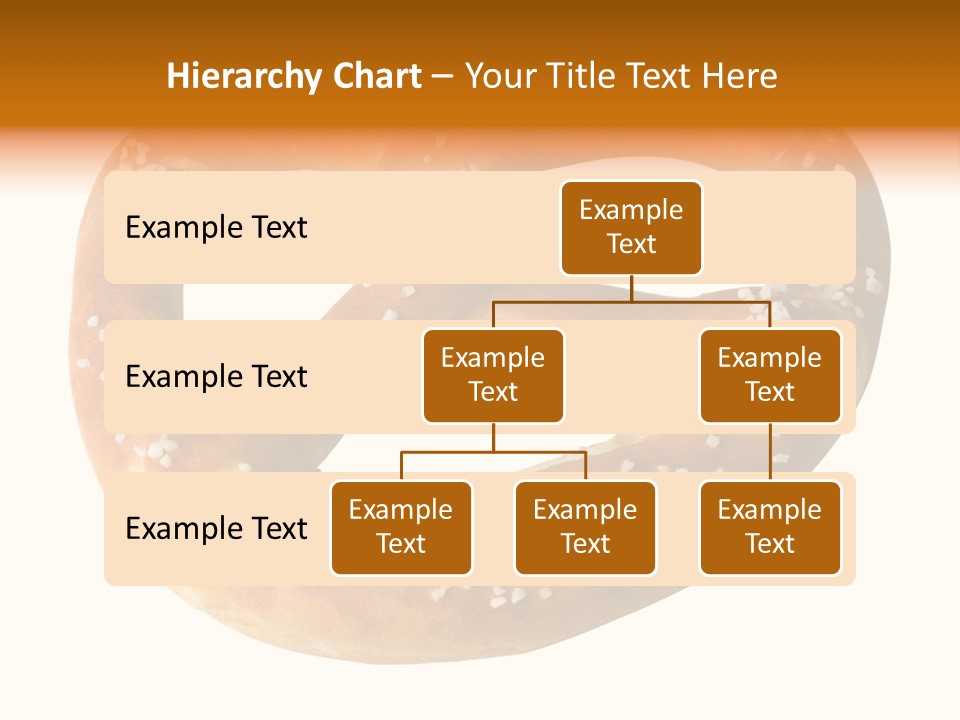 Hierarchy Chart – Your Title Text Here

Example Text

Example Text

Example Text

Example Text

Example Text

Example Text

Example Text

Example Text

Example Text